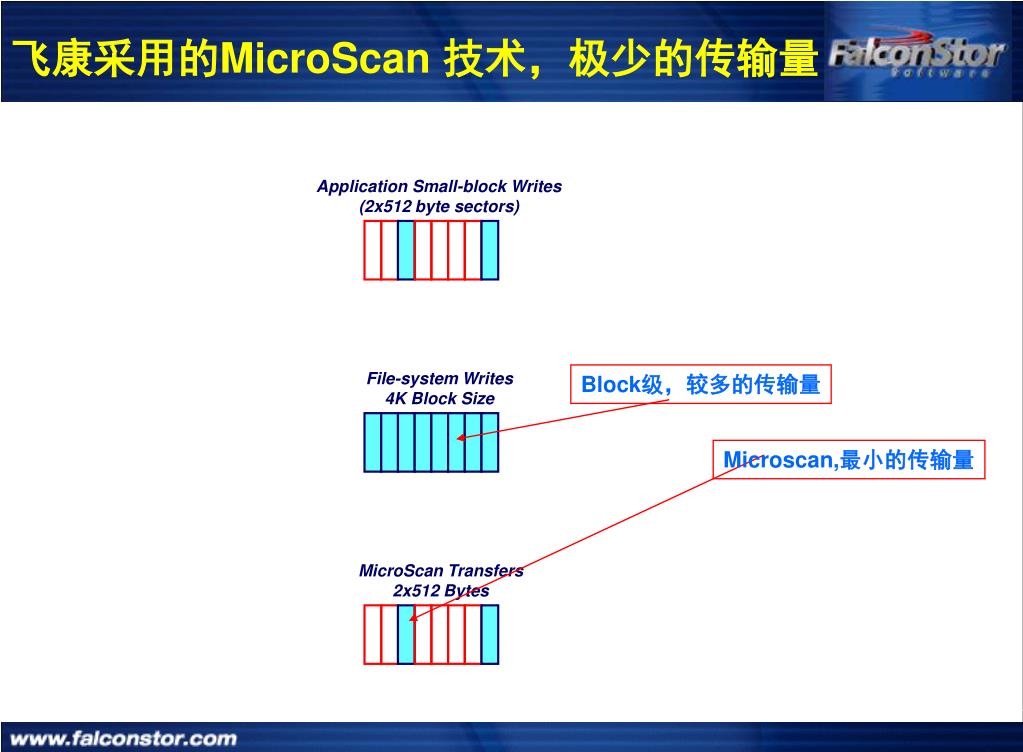 飞康采用的MicroScan 技术，极少的传输量

FalconStor Software

Application Small-block Writes
(2x512 byte sectors)

File-system Writes
4K Block Size

Block级，较多的传输量

Microscan,最小的传输量

MicroScan Transfers
2x512 Bytes

www.falconstor.com